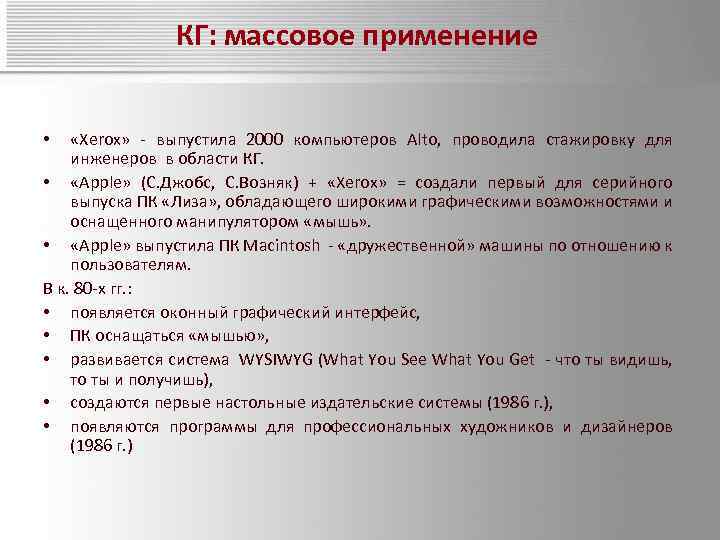 КГ: массовое применение

• «Xerox» - выпустила 2000 компьютеров Alto, проводила стажировку для инженеров в области КГ.
• «Apple» (С.Джобс, С.Возняк) + «Xerox» = создали первый для серийного выпуска ПК «Лиза», обладающего широкими графическими возможностями и оснащенного манипулятором «мышь».
• «Apple» выпустила ПК Macintosh - «дружественной» машины по отношению к пользователям.

В к. 80-х гг.:
• появляется оконный графический интерфейс,
• ПК оснащаться «мышью»,
• развивается система WYSIWYG (What You See What You Get - что ты видишь, то ты и получишь),
• создаются первые настольные издательские системы (1986 г.),
• появляются программы для профессиональных художников и дизайнеров (1986 г.)